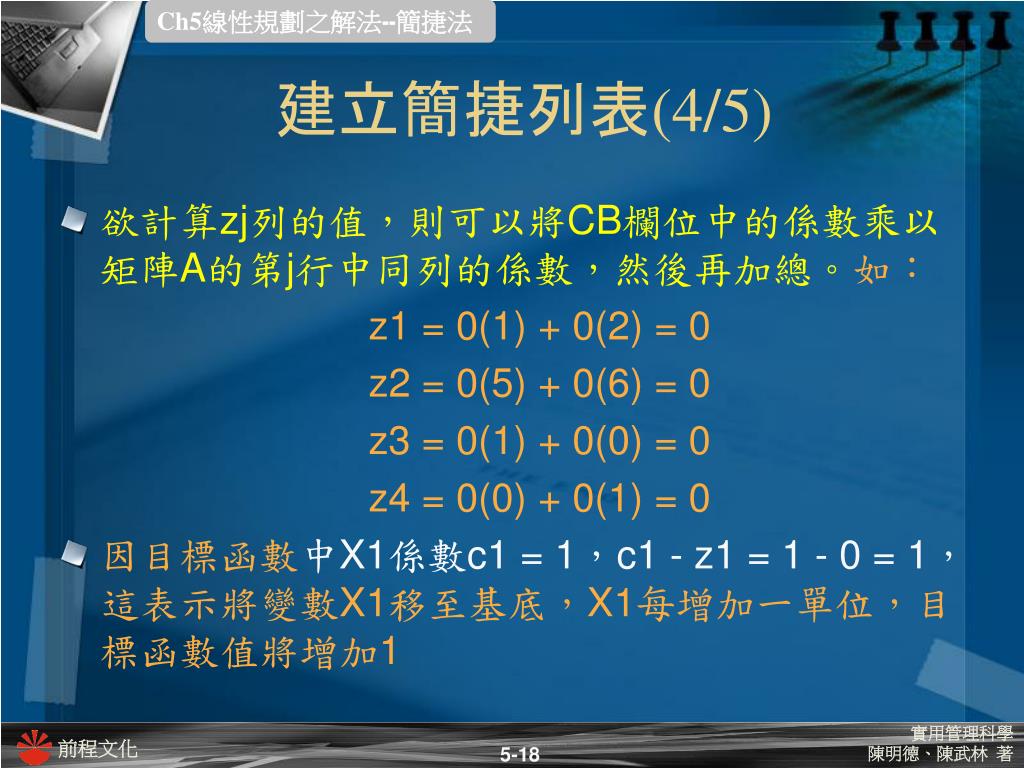 Ch5線性規劃之解法--簡捷法

建立簡捷列表(4/5)

欲計算zj列的值，則可以將CB欄位中的係數乘以矩陣A的第j行中同列的係數，然後再加總。如：

z1 = 0(1) + 0(2) = 0

z2 = 0(5) + 0(6) = 0

z3 = 0(1) + 0(0) = 0

z4 = 0(0) + 0(1) = 0

因目標函數中X1係數c1 = 1，c1 - z1 = 1 - 0 = 1，這表示將變數X1移至基底，X1每增加一單位，目標函數值將增加1

前程文化

5-18

實用管理科學
陳明德、陳武林 著